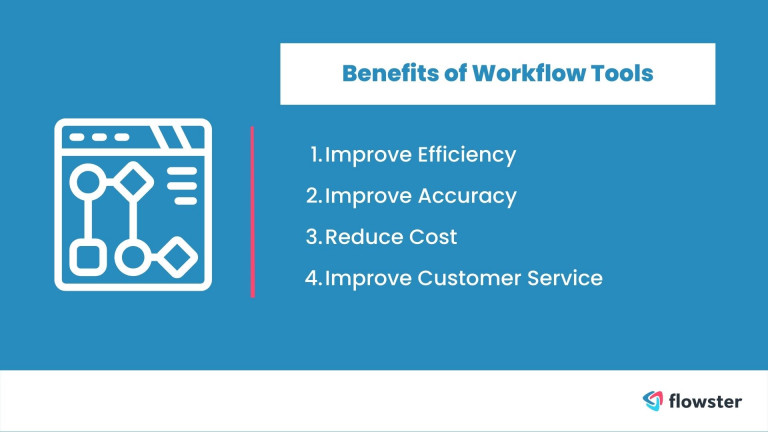 Benefits of Workflow Tools

1. Improve Efficiency
2. Improve Accuracy
3. Reduce Cost
4. Improve Customer Service

flowster